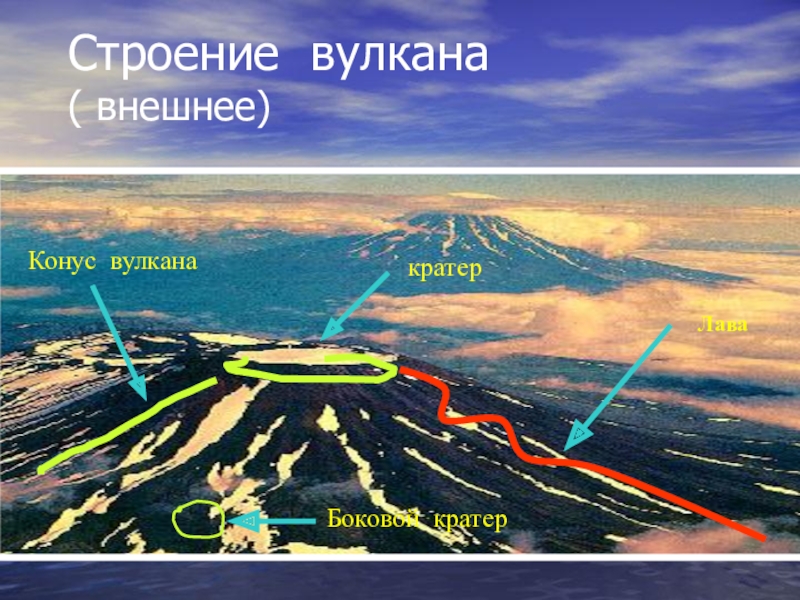 Строение вулкана
( внешнее)

Конус вулкана

кратер

Лава

Боковой кратер